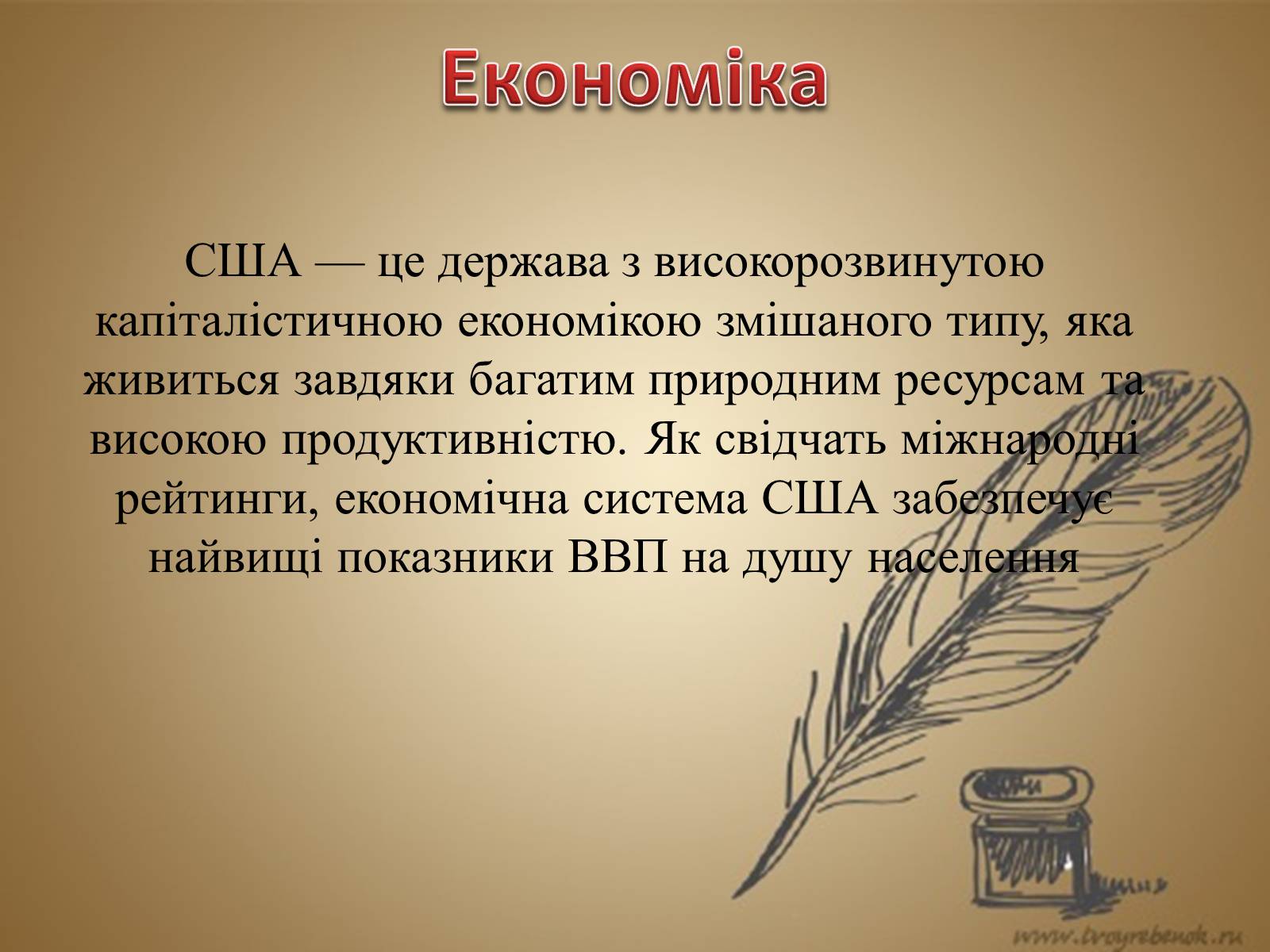 Економіка

США — це держава з високорозвинутою капіталістичною економікою змішаного типу, яка живиться завдяки багатим природним ресурсам та високою продуктивністю. Як свідчать міжнародні рейтинги, економічна система США забезпечує найвищі показники ВВП на душу населення

www.tvoyrebenok.ru